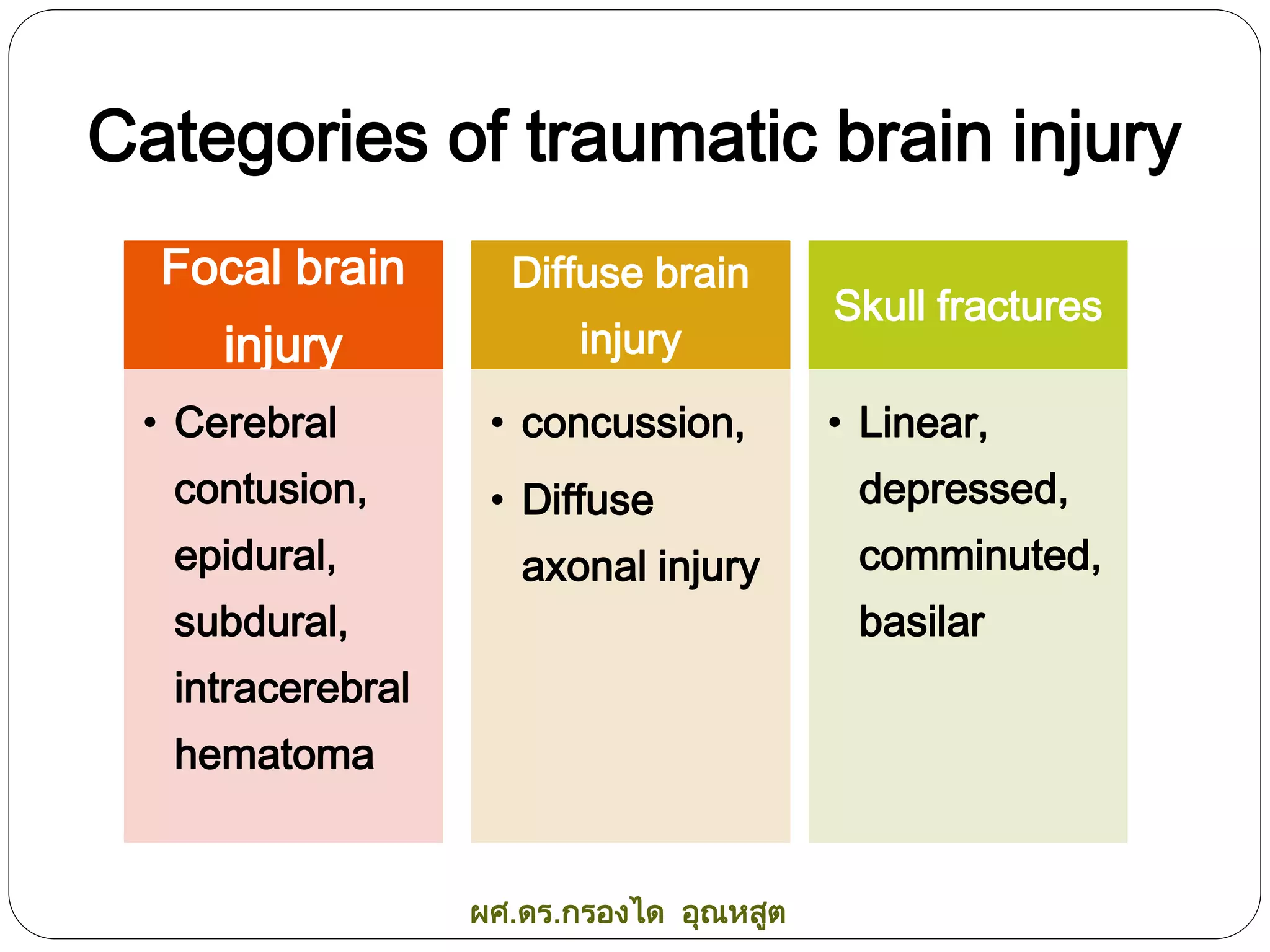 Categories of traumatic brain injury

Focal brain injury

• Cerebral contusion, epidural, subdural, intracerebral hematoma

Diffuse brain injury

• concussion,
• Diffuse axonal injury

Skull fractures

• Linear, depressed, comminuted, basilar

ผศ.ดร.กรองได อุณหสูต